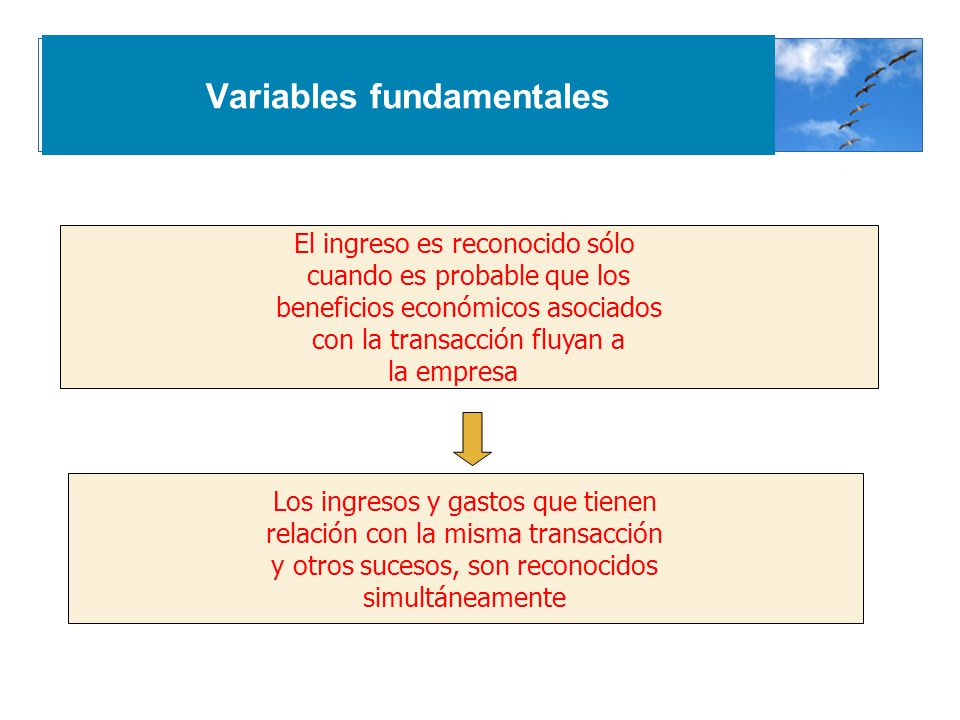 Variables fundamentales

El ingreso es reconocido sólo cuando es probable que los beneficios económicos asociados con la transacción fluyan a la empresa

Los ingresos y gastos que tienen relación con la misma transacción y otros sucesos, son reconocidos simultáneamente